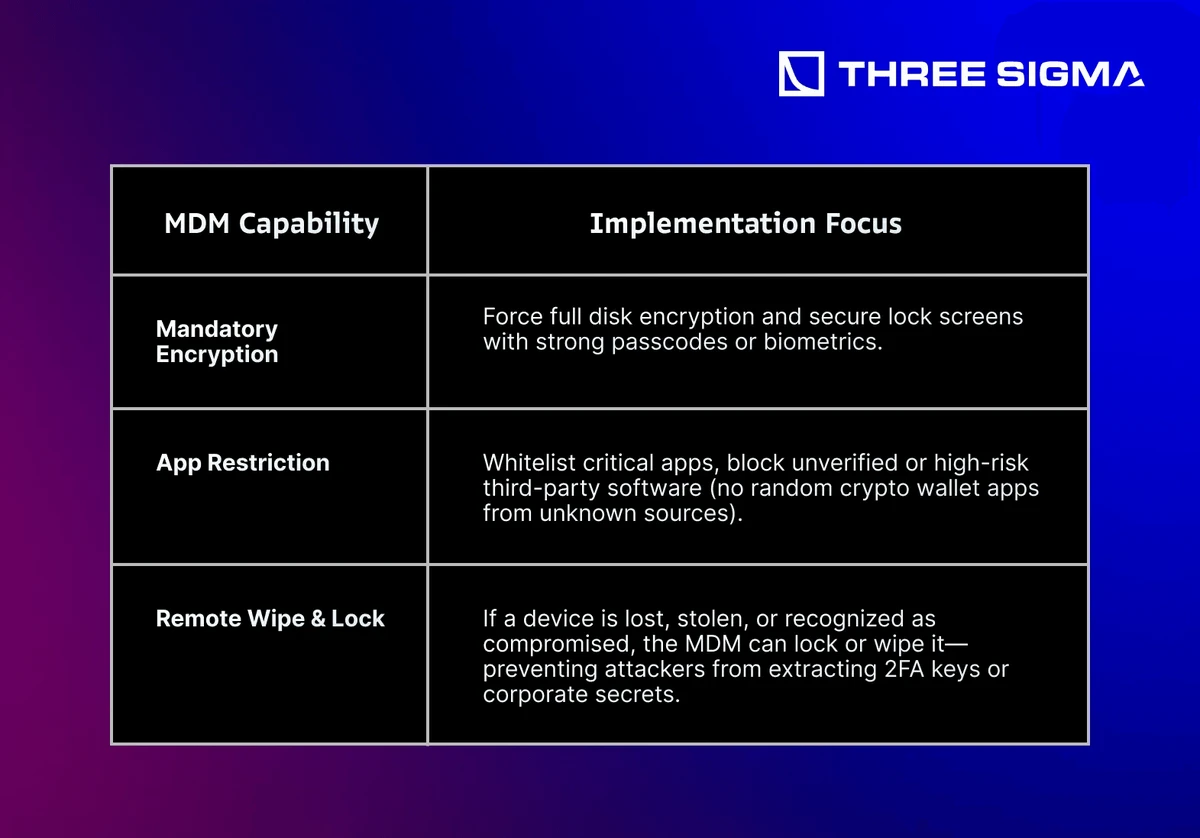 THREE SIGMA

| MDM Capability | Implementation Focus |
|---|---|
| Mandatory Encryption | Force full disk encryption and secure lock screens with strong passcodes or biometrics. |
| App Restriction | Whitelist critical apps, block unverified or high-risk third-party software (no random crypto wallet apps from unknown sources). |
| Remote Wipe & Lock | If a device is lost, stolen, or recognized as compromised, the MDM can lock or wipe it—preventing attackers from extracting 2FA keys or corporate secrets. |